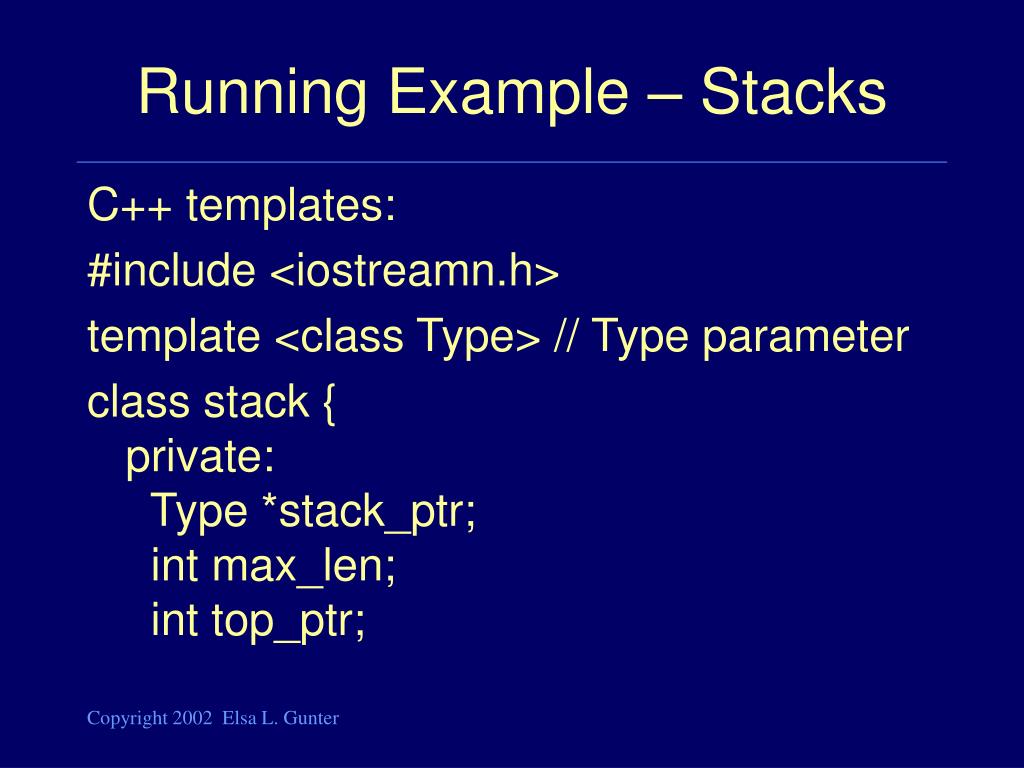 Running Example – Stacks

C++ templates:

#include <iostreamn.h>

template <class Type> // Type parameter

class stack {
  private:
    Type *stack_ptr;
    int max_len;
    int top_ptr;

Copyright 2002 Elsa L. Gunter